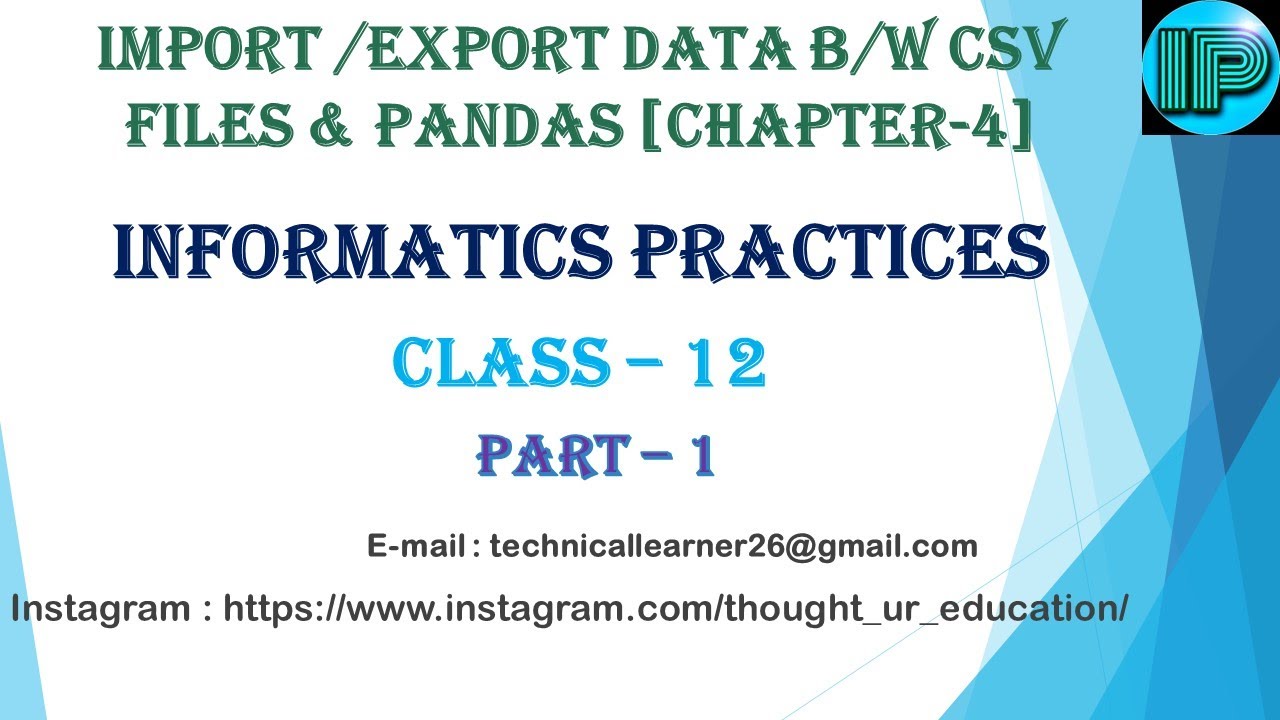 IMPORT /EXPORT DATA B/W CSV FILES & PANDAS [CHAPTER-4]

IP

INFORMATICS PRACTICES

CLASS – 12

PART – 1

E-mail : technicallearner26@gmail.com

Instagram : https://www.instagram.com/thought_ur_education/